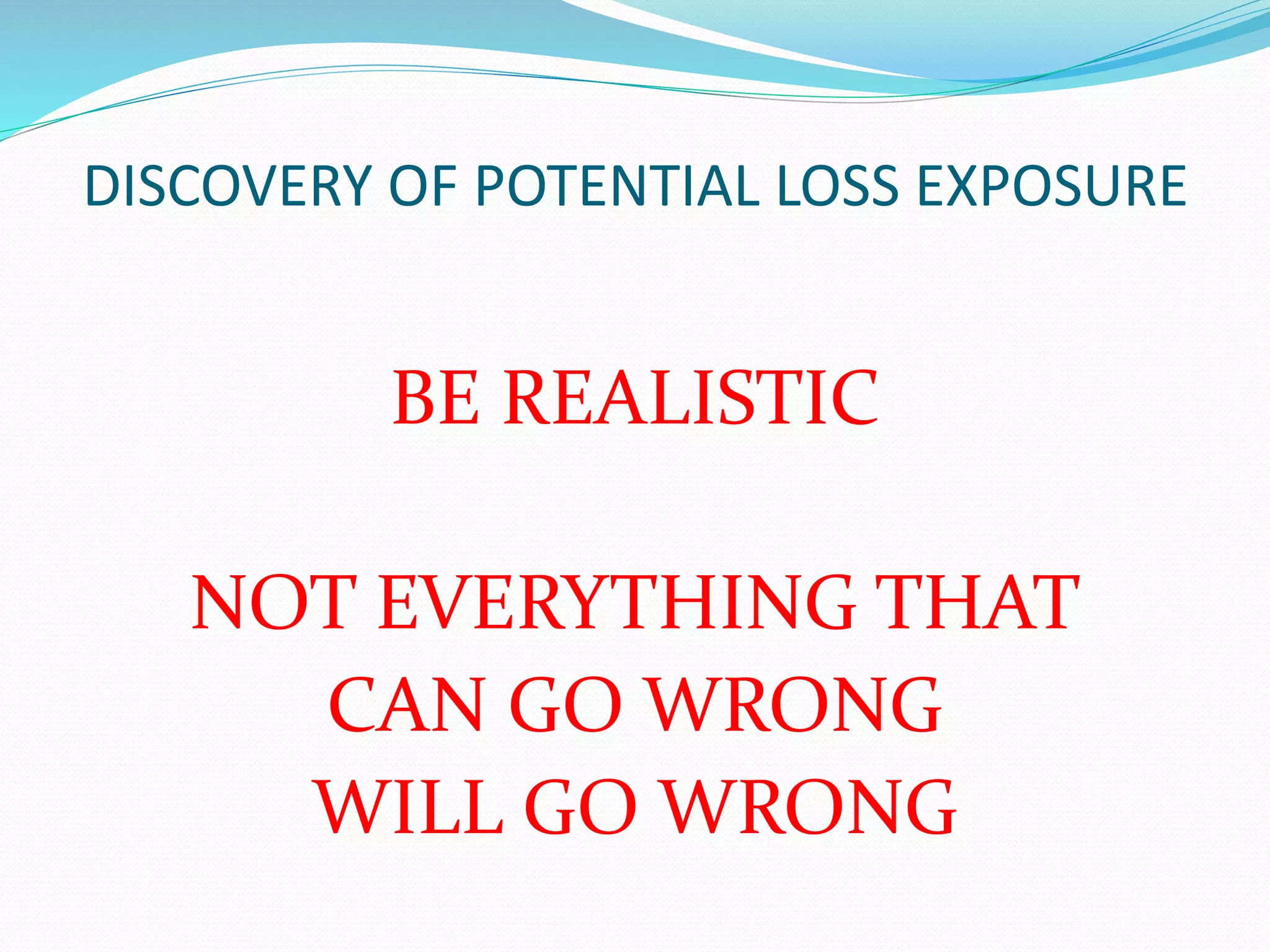 DISCOVERY OF POTENTIAL LOSS EXPOSURE

BE REALISTIC

NOT EVERYTHING THAT CAN GO WRONG WILL GO WRONG